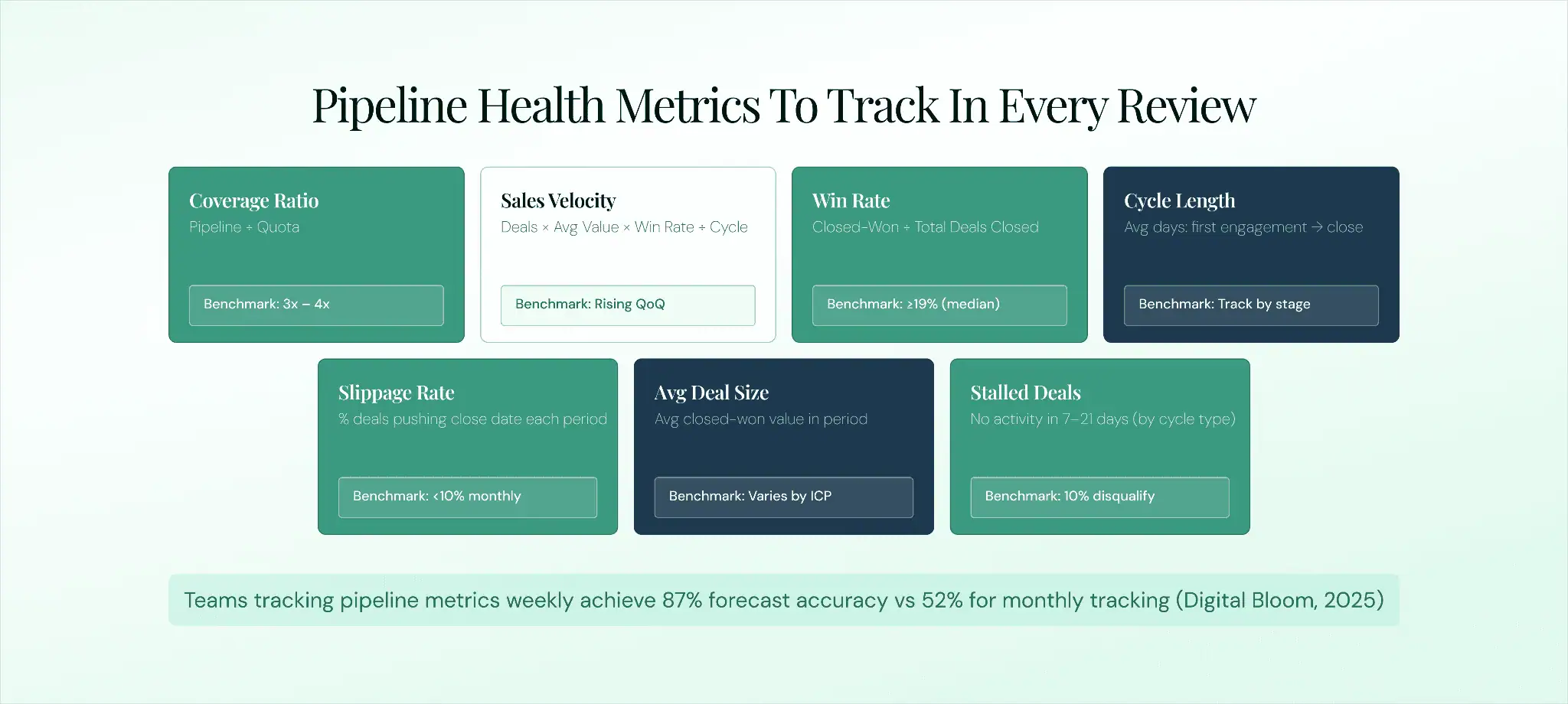 Pipeline Health Metrics To Track In Every Review

Coverage Ratio
Pipeline ÷ Quota
Benchmark: 3x – 4x

Sales Velocity
Deals × Avg Value × Win Rate ÷ Cycle
Benchmark: Rising QoQ

Win Rate
Closed-Won ÷ Total Deals Closed
Benchmark: ≥19% (median)

Cycle Length
Avg days: first engagement → close
Benchmark: Track by stage

Slippage Rate
% deals pushing close date each period
Benchmark: <10% monthly

Avg Deal Size
Avg closed-won value in period
Benchmark: Varies by ICP

Stalled Deals
No activity in 7–21 days (by cycle type)
Benchmark: 10% disqualify

Teams tracking pipeline metrics weekly achieve 87% forecast accuracy vs 52% for monthly tracking (Digital Bloom, 2025)